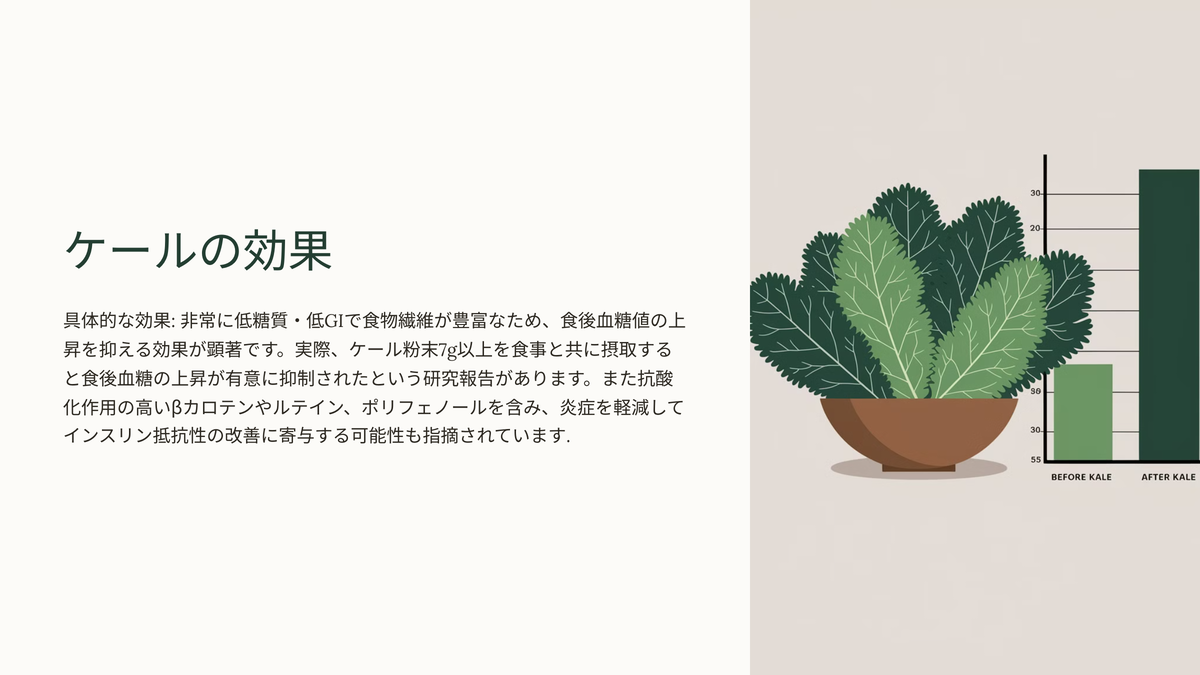 ケールの効果

具体的な効果: 非常に低糖質・低GIで食物繊維が豊富なため、食後血糖値の上昇を抑える効果が顕著です。実際、ケール粉末7g以上を食事と共に摂取すると食後血糖の上昇が有意に抑制されたという研究報告があります。また抗酸化作用の高いβカロテンやルテイン、ポリフェノールを含み、炎症を軽減してインスリン抵抗性の改善に寄与する可能性も指摘されています.

30
20
30
30
55
BEFORE KALE
AFTER KALE